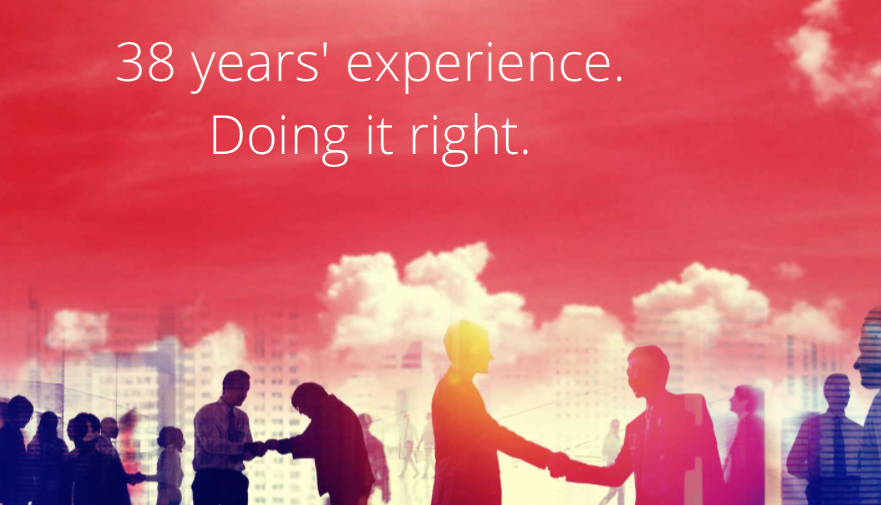 38 years' experience.
Doing it right.